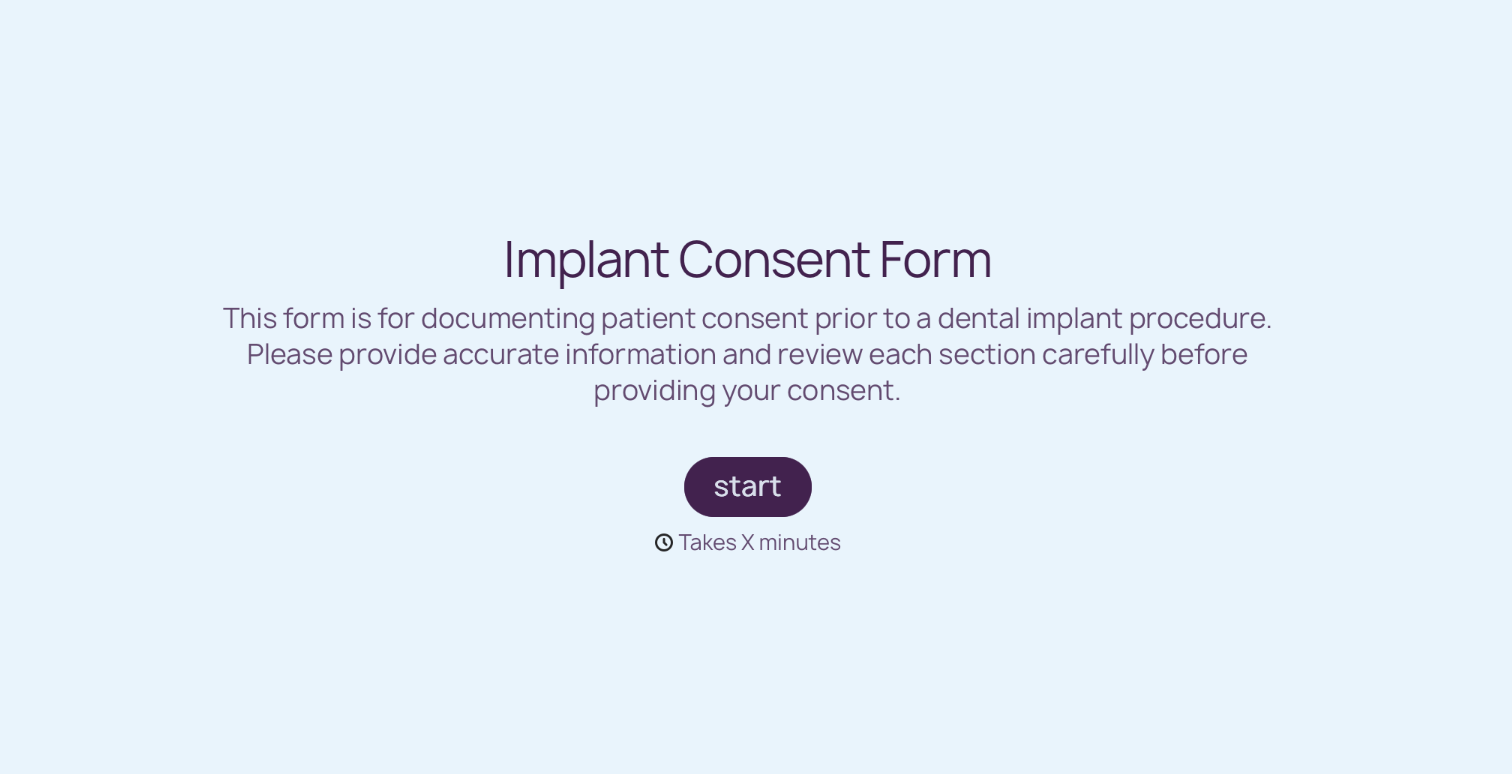 Implant Consent Form

This form is for documenting patient consent prior to a dental implant procedure. Please provide accurate information and review each section carefully before providing your consent.

start

Takes X minutes